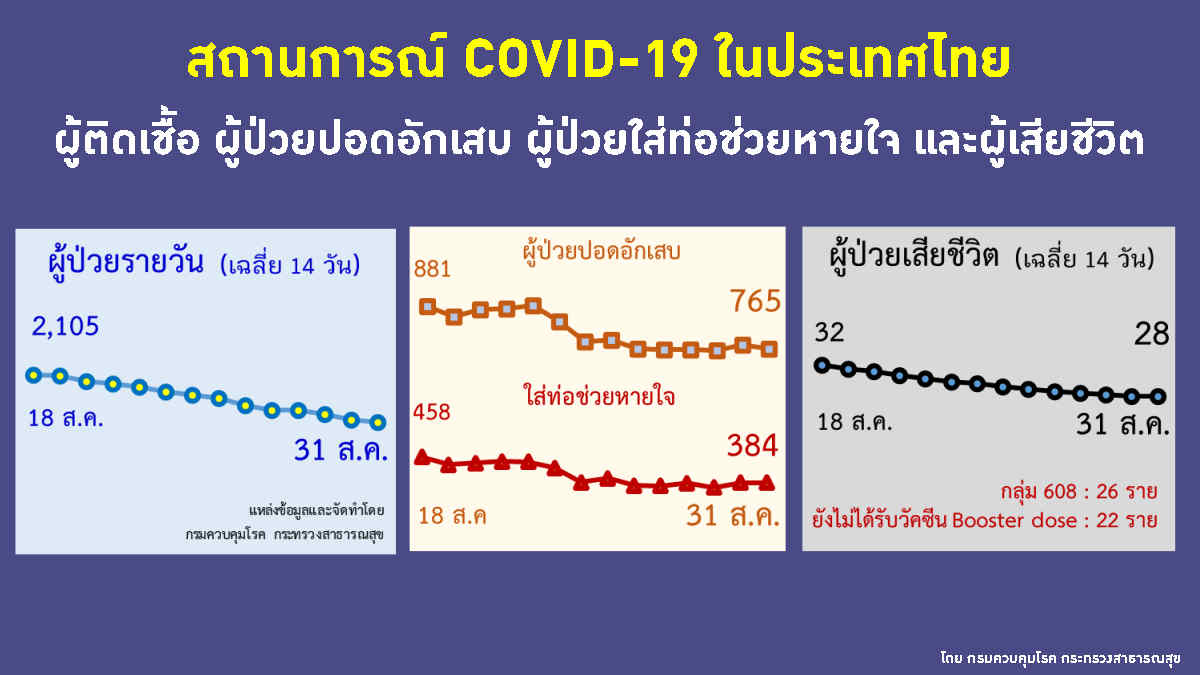 สถานการณ์ COVID-19 ในประเทศไทย
ผู้ติดเชื้อ ผู้ป่วยปอดอักเสบ ผู้ป่วยใส่ท่อช่วยหายใจ และผู้เสียชีวิต

ผู้ป่วยรายวัน (เฉลี่ย 14 วัน)
2,105
18 ส.ค.
31 ส.ค.
แหล่งข้อมูลและจัดทำโดย
กรมควบคุมโรค กระทรวงสาธารณสุข

ผู้ป่วยปอดอักเสบ
881
765
ใส่ท่อช่วยหายใจ
458
384
18 ส.ค
31 ส.ค.

ผู้ป่วยเสียชีวิต (เฉลี่ย 14 วัน)
32
28
18 ส.ค.
31 ส.ค.
กลุ่ม 608 : 26 ราย
ยังไม่ได้รับวัคซีน Booster dose : 22 ราย

โดย กรมควบคุมโรค กระทรวงสาธารณสุข